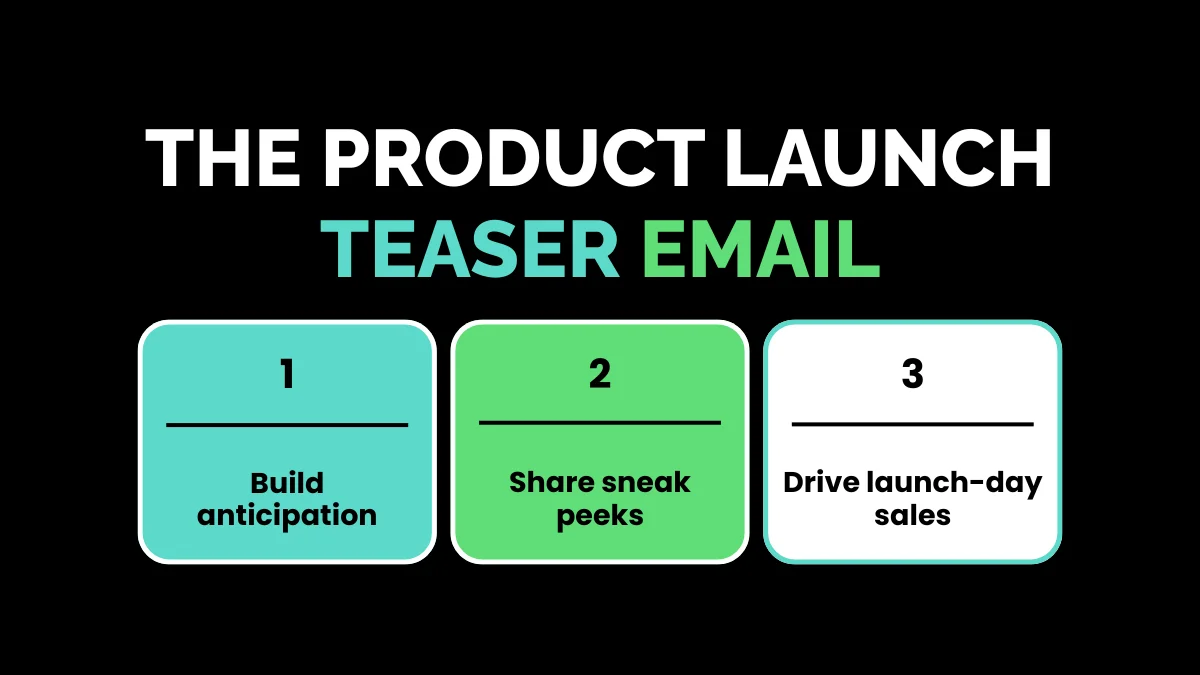 THE PRODUCT LAUNCH TEASER EMAIL

1

Build anticipation

2

Share sneak peeks

3

Drive launch-day sales